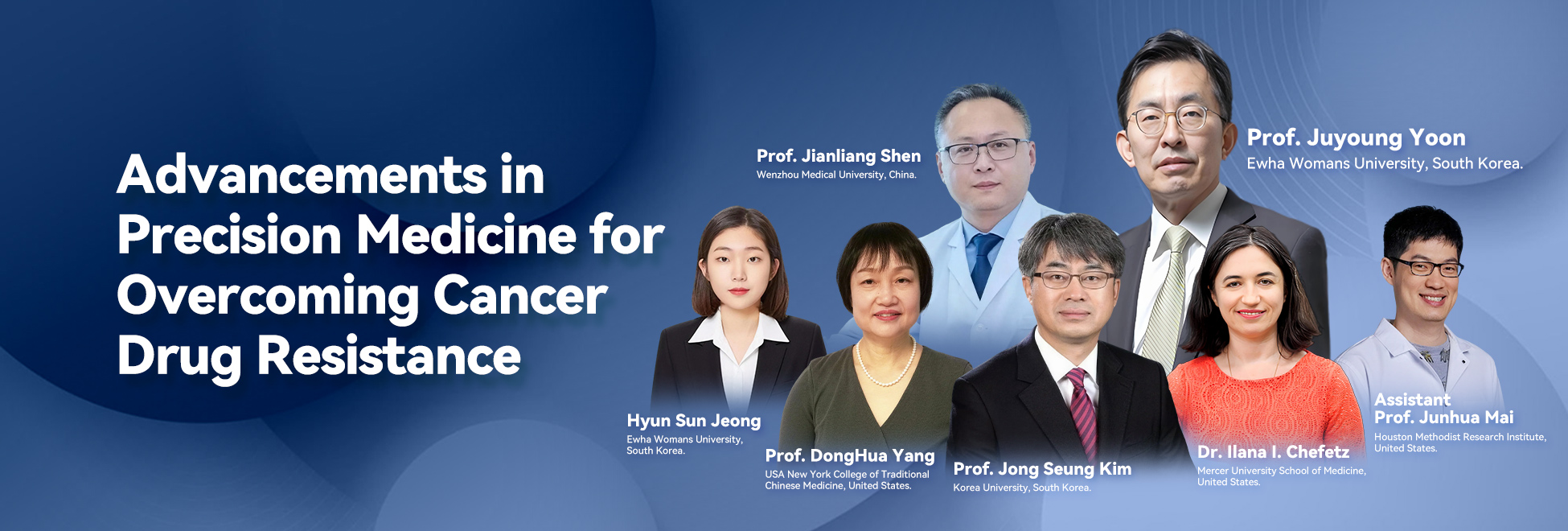 Advancements in Precision Medicine for Overcoming Cancer Drug Resistance

Prof. Jianliang Shen
Wenzhou Medical University, China.

Prof. Juyoung Yoon
Ewha Womans University, South Korea.

Hyun Sun Jeong
Ewha Womans University, South Korea.

Prof. DongHua Yang
USA New York College of Traditional Chinese Medicine, United States.

Prof. Jong Seung Kim
Korea University, South Korea.

Dr. Ilana I. Chefetz
Mercer University School of Medicine, United States.

Assistant Prof. Junhua Mai
Houston Methodist Research Institute, United States.